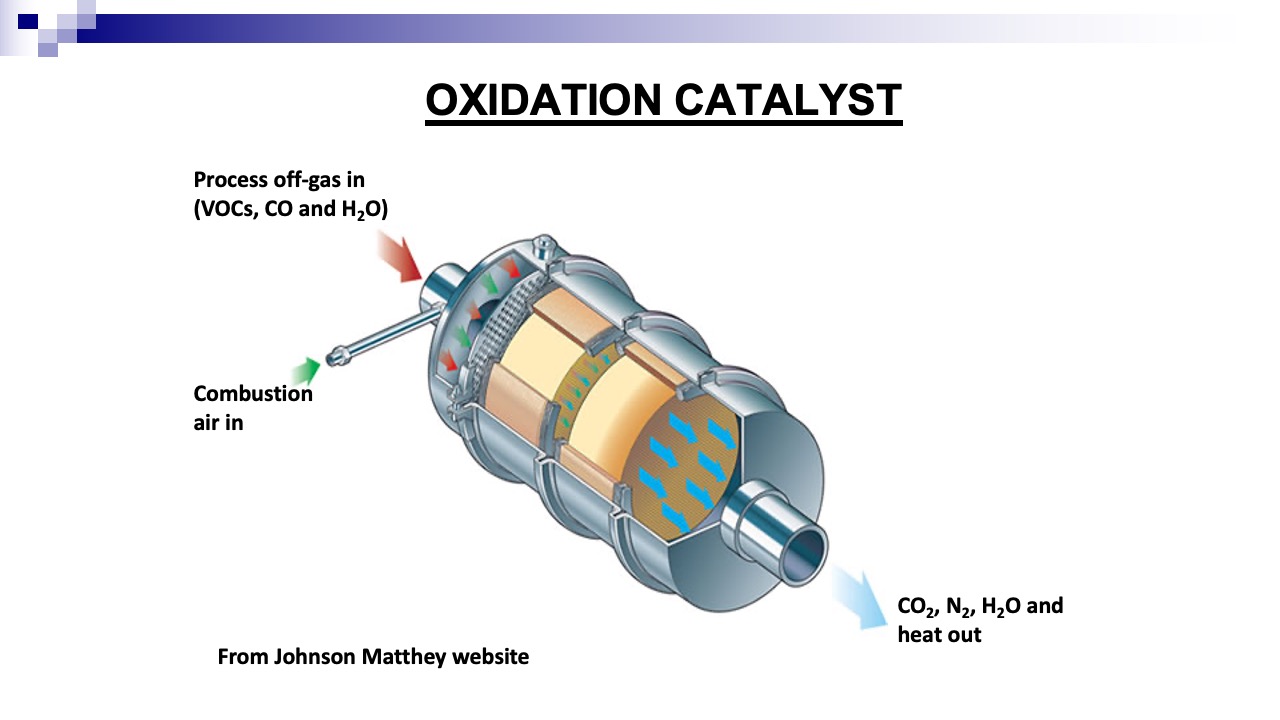 OXIDATION CATALYST

Process off-gas in (VOCs, CO and $H_2O$)

Combustion air in

$CO_2$, $N_2$, $H_2O$ and heat out

From Johnson Matthey website